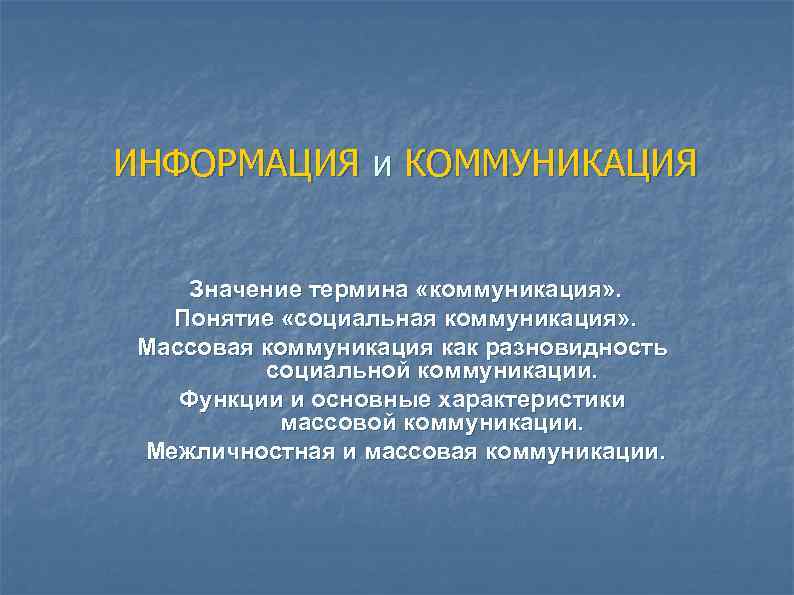 ИНФОРМАЦИЯ и КОММУНИКАЦИЯ

Значение термина «коммуникация».
Понятие «социальная коммуникация».
Массовая коммуникация как разновидность социальной коммуникации.
Функции и основные характеристики массовой коммуникации.
Межличностная и массовая коммуникации.